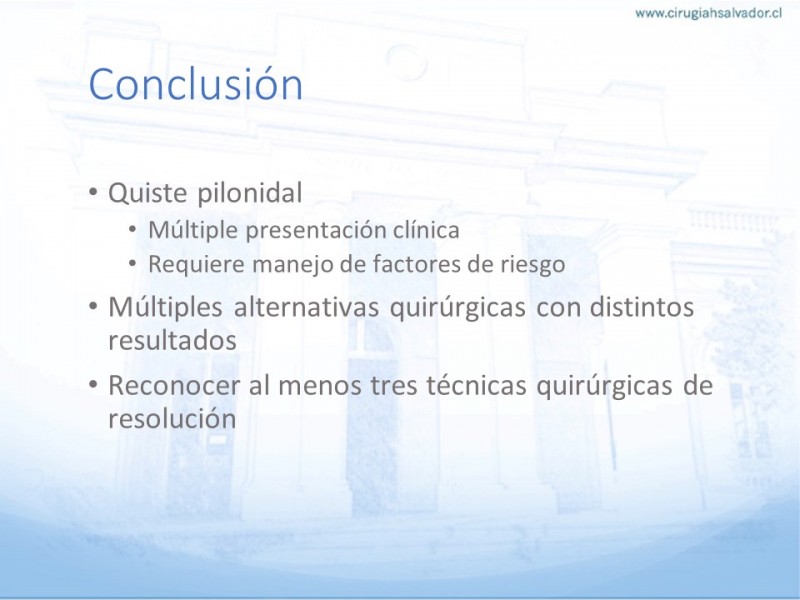 www.cirugiahsalvador.cl

Conclusión

• Quiste pilonidal
  • Múltiple presentación clínica
  • Requiere manejo de factores de riesgo
• Múltiples alternativas quirúrgicas con distintos resultados
• Reconocer al menos tres técnicas quirúrgicas de resolución